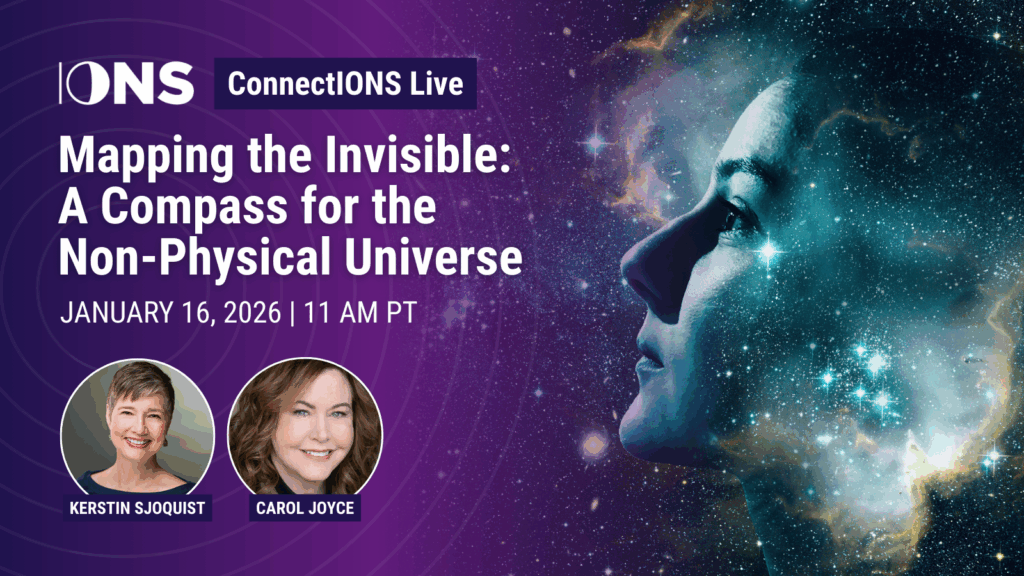 IONS ConnectIONS Live

Mapping the Invisible: A Compass for the Non-Physical Universe

JANUARY 16, 2026 | 11 AM PT

KERSTIN SJOQUIST

CAROL JOYCE